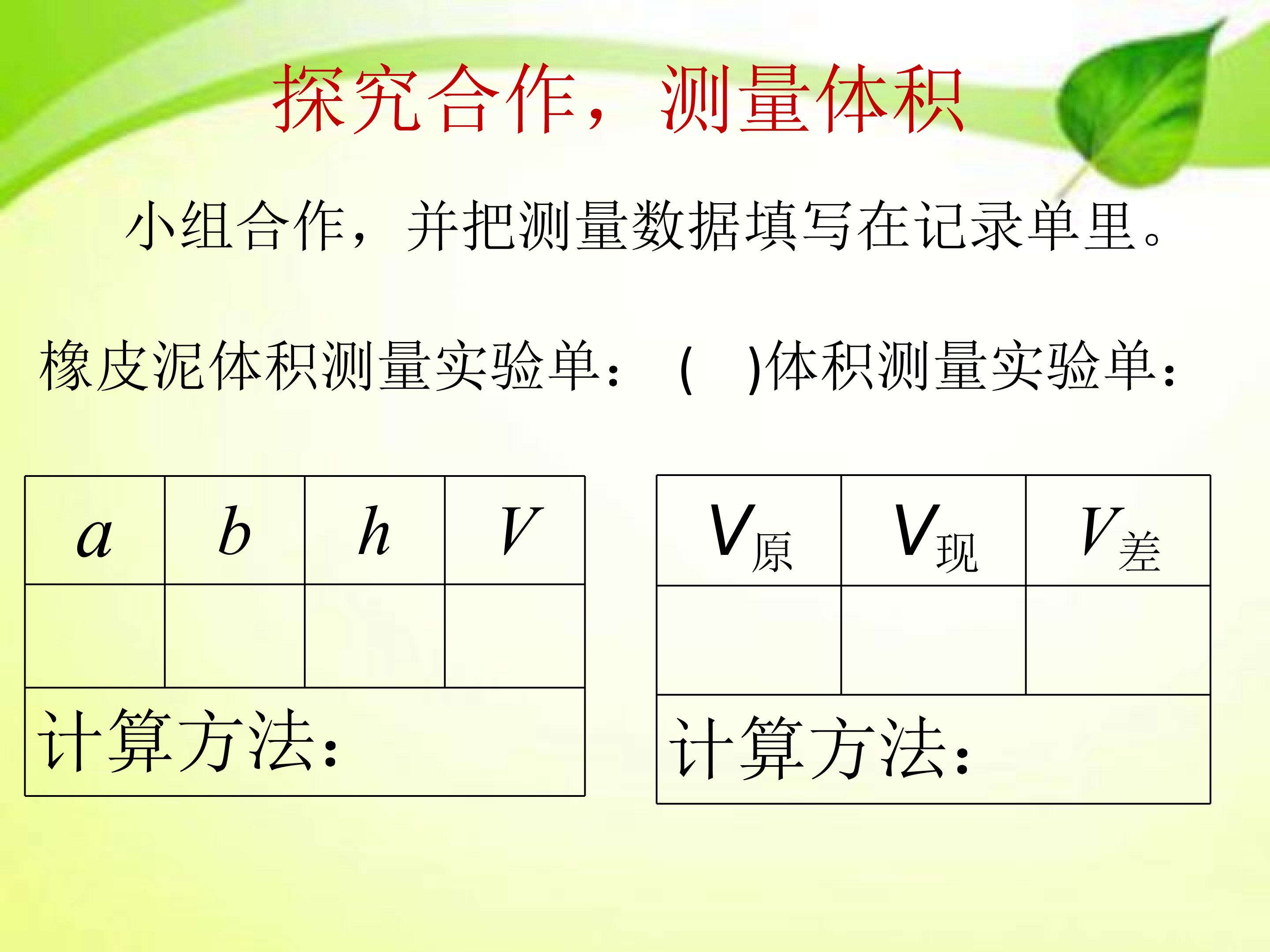 探究合作，测量体积

小组合作，并把测量数据填写在记录单里。

橡皮泥体积测量实验单：

| $a$ | $b$ | $h$ | $V$ |
|---|---|---|---|
|  |  |  |  |
| 计算方法： |  |  |  |

( )体积测量实验单：

| $V_{原}$ | $V_{现}$ | $V_{差}$ |
|---|---|---|
|  |  |  |
| 计算方法： |  |  |